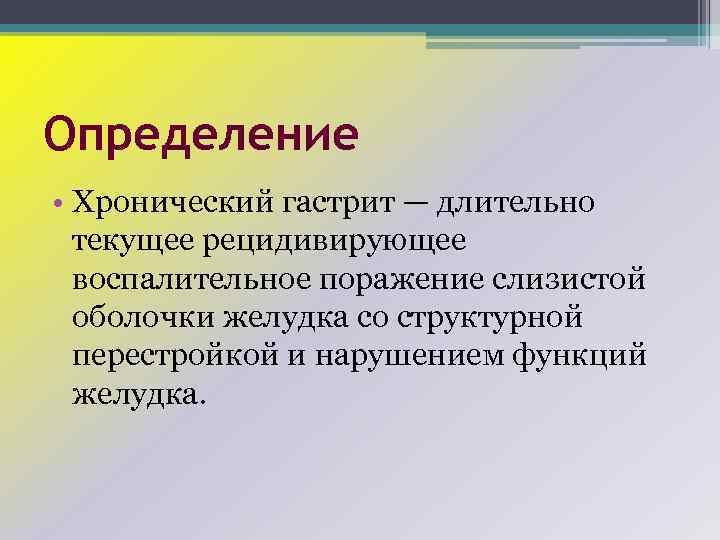 Определение

• Хронический гастрит — длительно текущее рецидивирующее воспалительное поражение слизистой оболочки желудка со структурной перестройкой и нарушением функций желудка.